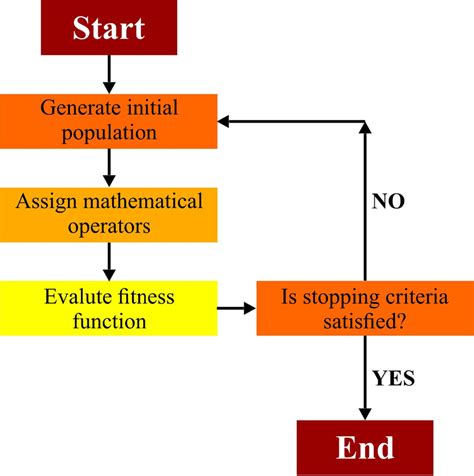 Start

Generate initial population

Assign mathematical operators

Evalute fitness function

Is stopping criteria satisfied?

NO

YES

End